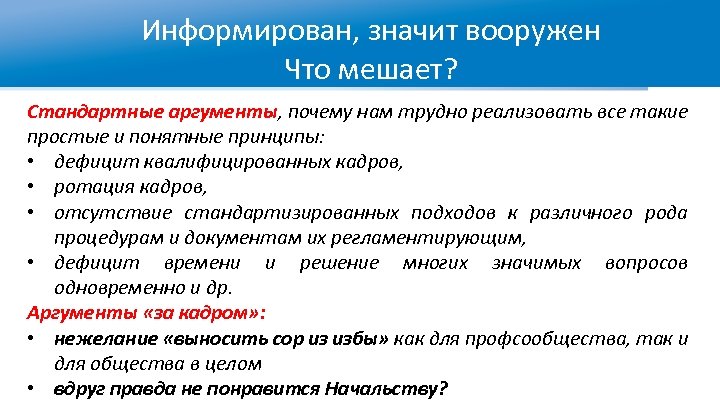 Информирован, значит вооружен
Что мешает?

Стандартные аргументы, почему нам трудно реализовать все такие простые и понятные принципы:
• дефицит квалифицированных кадров,
• ротация кадров,
• отсутствие стандартизированных подходов к различного рода процедурам и документам их регламентирующим,
• дефицит времени и решение многих значимых вопросов одновременно и др.
Аргументы «за кадром»:
• нежелание «выносить сор из избы» как для профсообщества, так и для общества в целом
• вдруг правда не понравится Начальству?